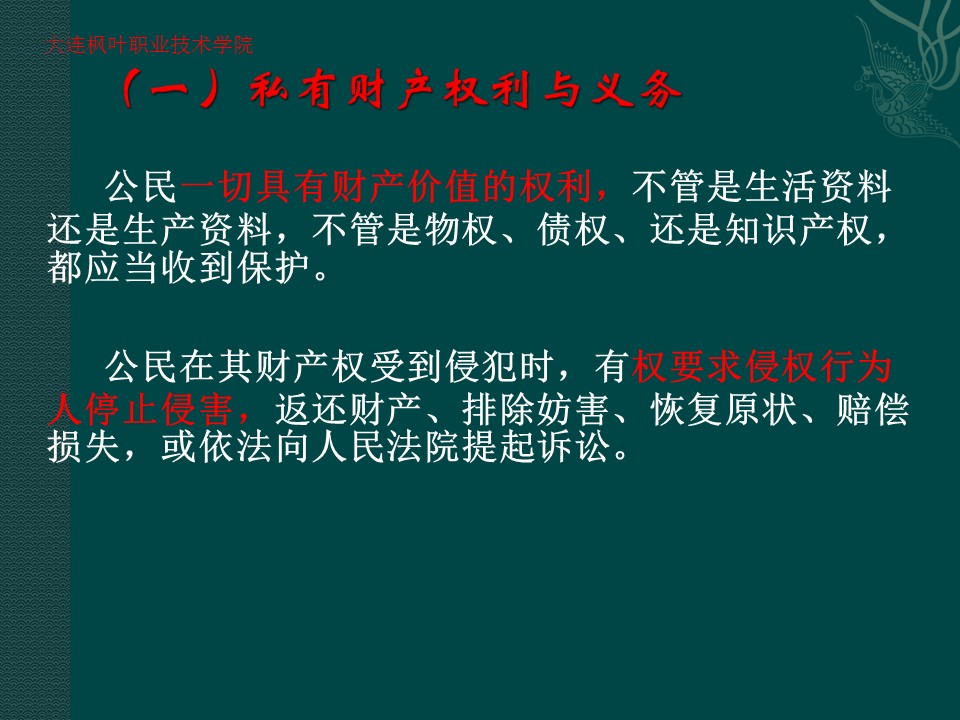 大连枫叶职业技术学院

（一）私有财产权利与义务

公民一切具有财产价值的权利，不管是生活资料还是生产资料，不管是物权、债权、还是知识产权，都应当收到保护。

公民在其财产权受到侵犯时，有权要求侵权行为人停止侵害，返还财产、排除妨害、恢复原状、赔偿损失，或依法向人民法院提起诉讼。